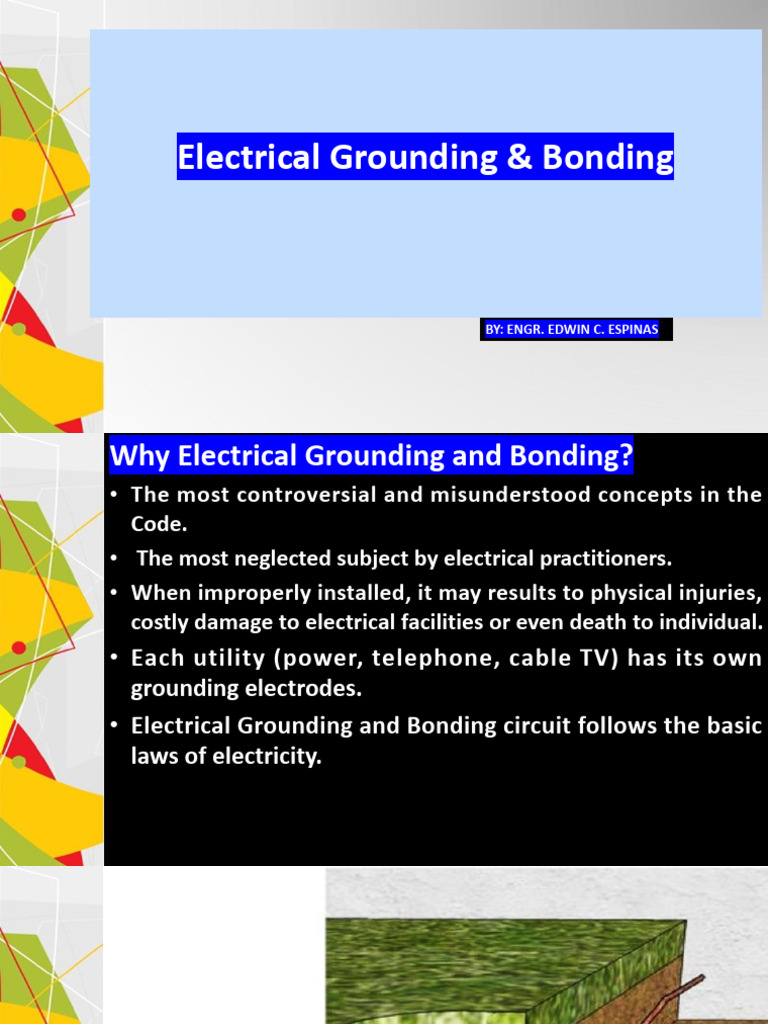 Electrical Grounding & Bonding

BY: ENGR. EDWIN C. ESPINAS

Why Electrical Grounding and Bonding?

• The most controversial and misunderstood concepts in the Code.
• The most neglected subject by electrical practitioners.
• When improperly installed, it may results to physical injuries, costly damage to electrical facilities or even death to individual.
• Each utility (power, telephone, cable TV) has its own grounding electrodes.
• Electrical Grounding and Bonding circuit follows the basic laws of electricity.